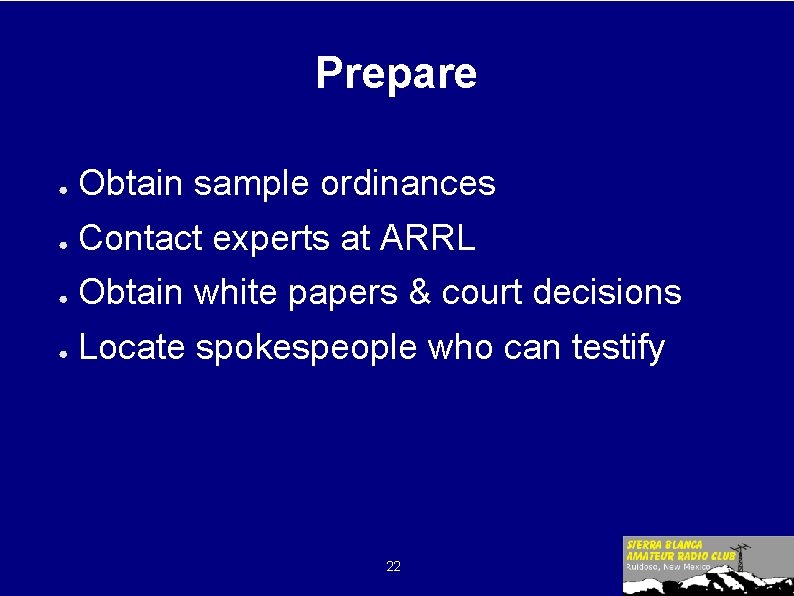 Prepare

- Obtain sample ordinances
- Contact experts at ARRL
- Obtain white papers & court decisions
- Locate spokespeople who can testify

22

SIERRA BLANCA
AMATEUR RADIO CLUB
Ruidoso, New Mexico